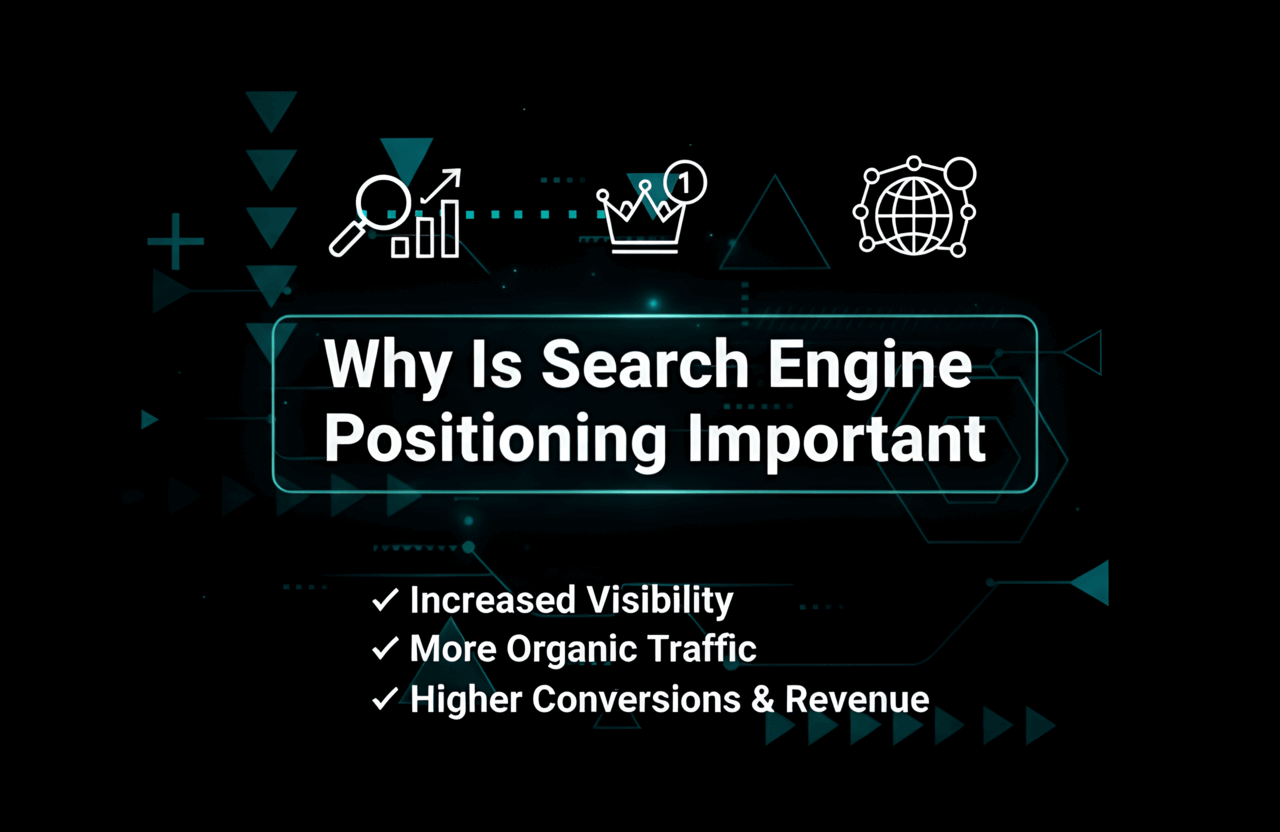 1

Why Is Search Engine Positioning Important

✓ Increased Visibility
✓ More Organic Traffic
✓ Higher Conversions & Revenue